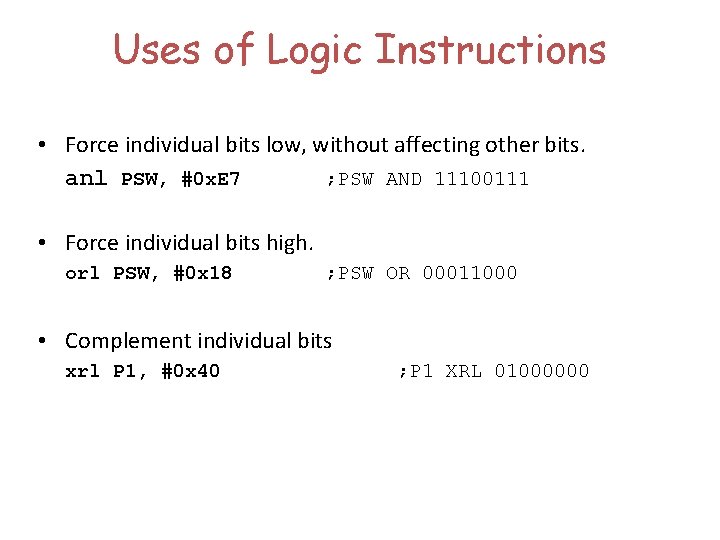 Uses of Logic Instructions

• Force individual bits low, without affecting other bits.
anl PSW, #0xE7 ;PSW AND 11100111

• Force individual bits high.
orl PSW, #0x18 ;PSW OR 00011000

• Complement individual bits
xrl P1, #0x40 ;P1 XRL 01000000